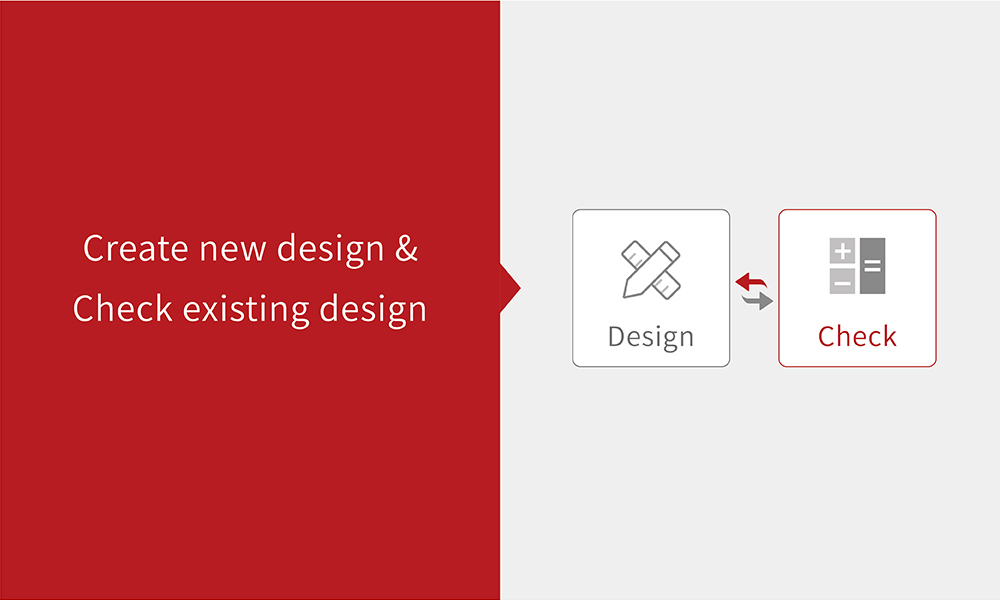 Create new design &
Check existing design

Design

Check